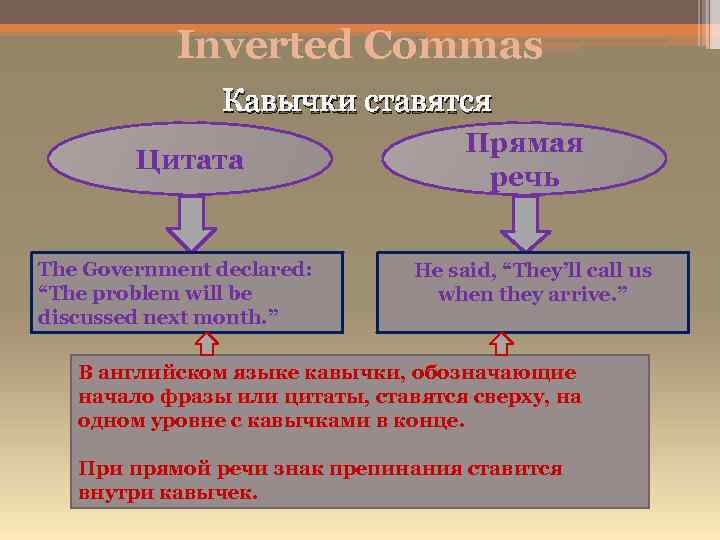 Inverted Commas

Кавычки ставятся

Цитата

Прямая речь

The Government declared: “The problem will be discussed next month.”

He said, “They’ll call us when they arrive.”

В английском языке кавычки, обозначающие начало фразы или цитаты, ставятся сверху, на одном уровне с кавычками в конце.

При прямой речи знак препинания ставится внутри кавычек.